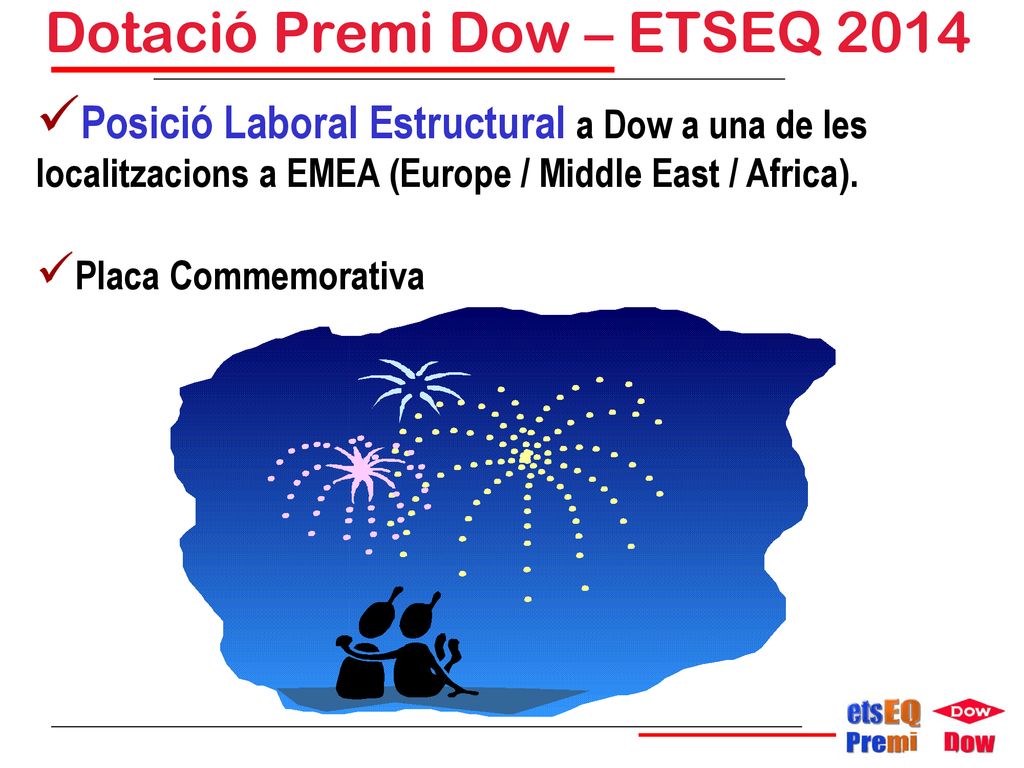 Dotació Premi Dow – ETSEQ 2014

✓Posició Laboral Estructural a Dow a una de les localitzacions a EMEA (Europe / Middle East / Africa).

✓Placa Commemorativa

etsEQ Premi DOW Dow